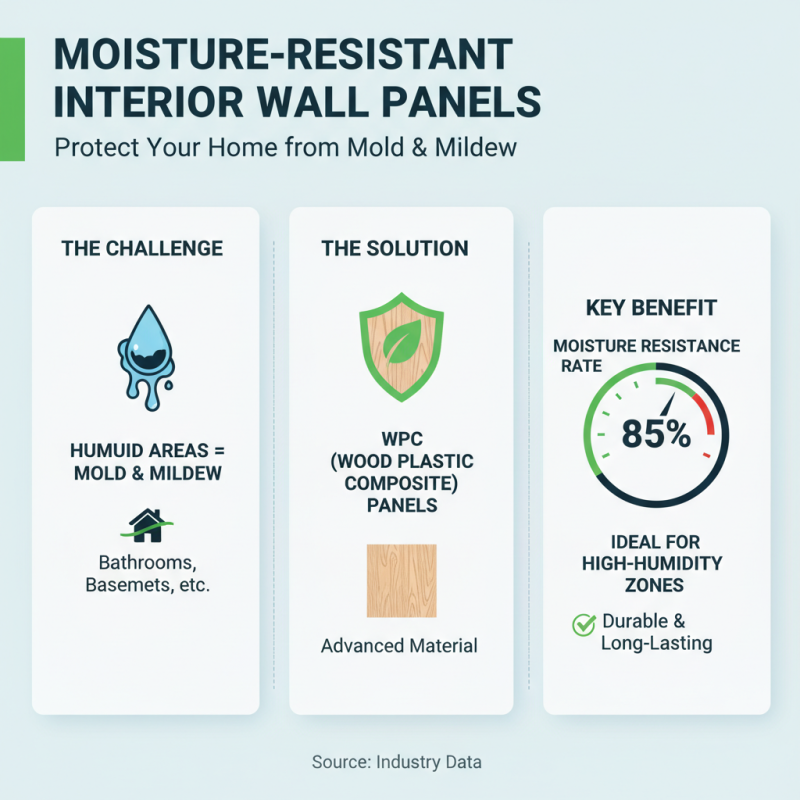 MOISTURE-RESISTANT INTERIOR WALL PANELS

Protect Your Home from Mold & Mildew

THE CHALLENGE

HUMUID AREAS = MOLD & MILDEW

Bathrooms, Basemets, etc.

THE SOLUTION

WPC (WOOD PLASTIC COMPOSITE) PANELS

Advanced Material

KEY BENEFIT

MOISTURE RESISTANCE RATE

85%

IDEAL FOR HIGH-HUMIDITY ZONES

Durable & Long-Lasting

Source: Industry Data